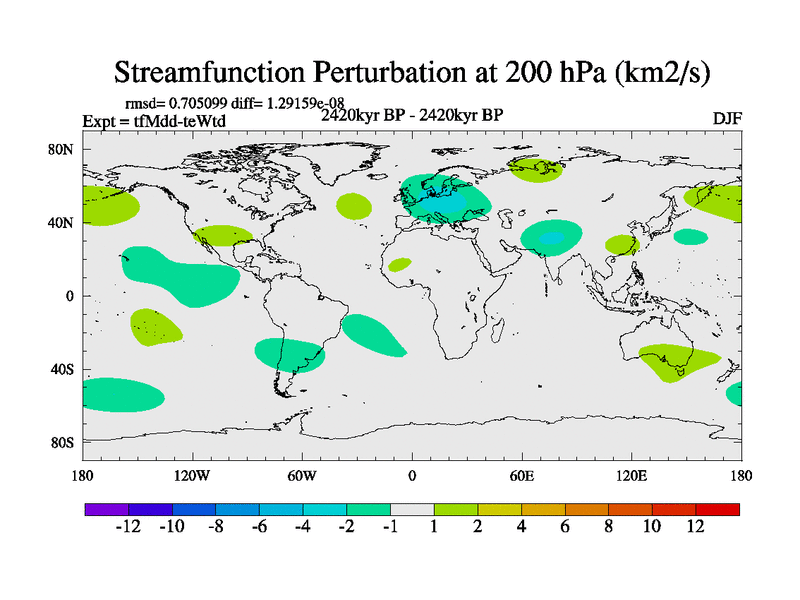 Streamfunction Perturbation at 200 hPa (km2/s)

rmsd= 0.705099 diff= 1.29159e-08
Expt = tfMdd-teWtd
2420kyr BP - 2420kyr BP
DJF

80N
40N
0
40S
80S

180
120W
60W
0
60E
120E
180

-12 -10 -8 -6 -4 -2 -1 1 2 4 6 8 10 12